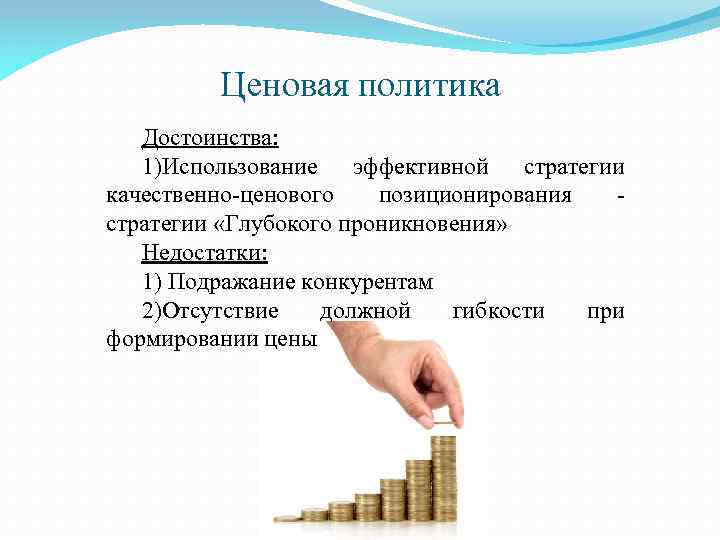 Ценовая политика

Достоинства:

1)Использование эффективной стратегии качественно-ценового позиционирования - стратегии «Глубокого проникновения»

Недостатки:

1) Подражание конкурентам

2)Отсутствие должной гибкости при формировании цены